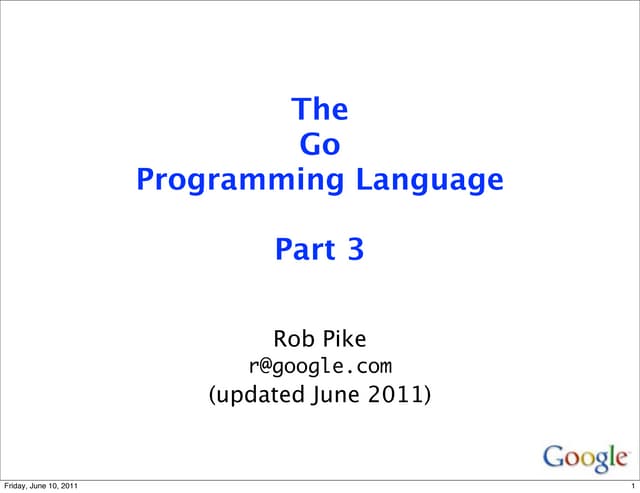 The
Go
Programming Language

Part 3

Rob Pike
r@google.com
(updated June 2011)

Google

Friday, June 10, 2011

1